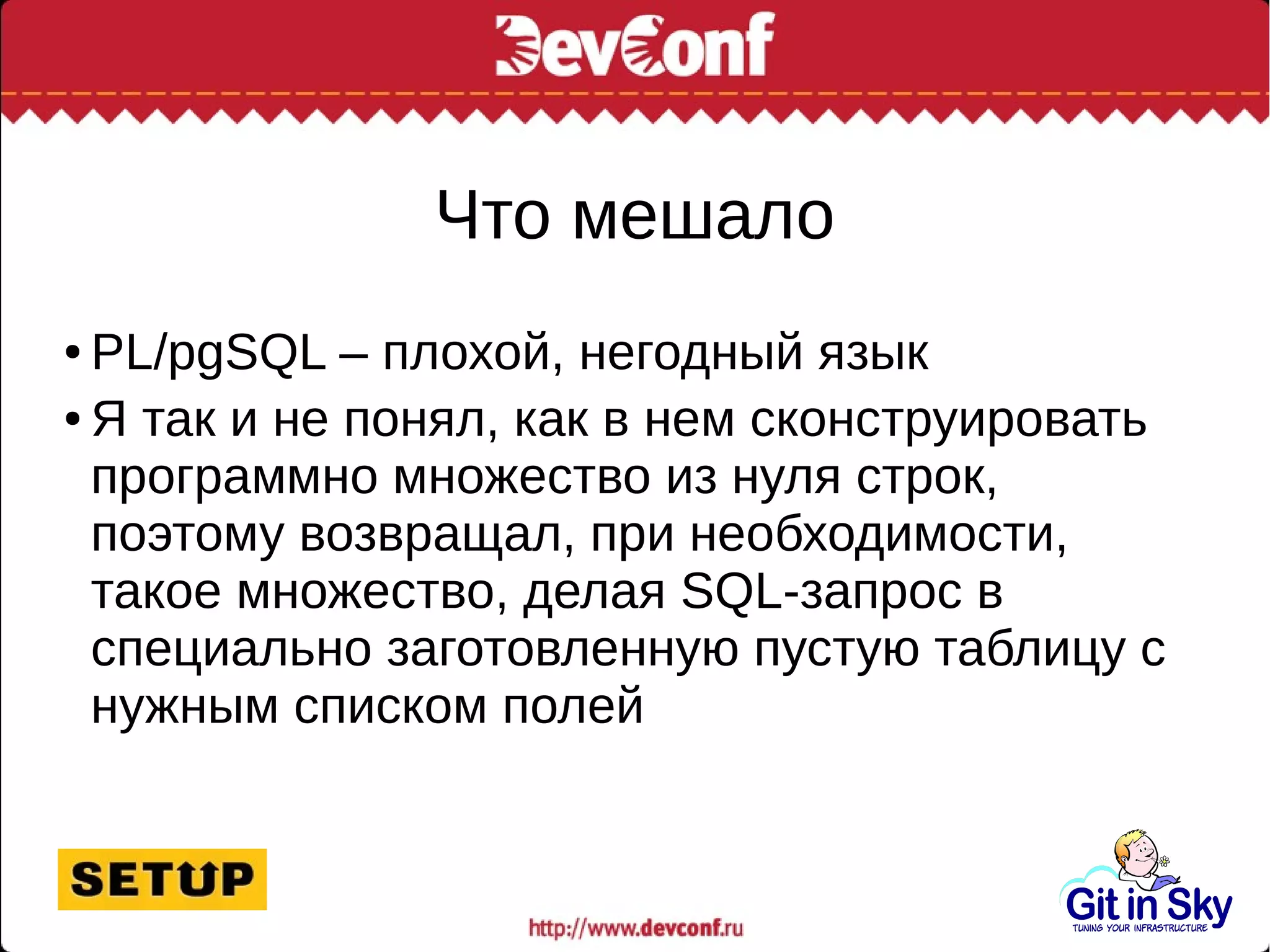 DevConf

Что мешало

• PL/pgSQL – плохой, негодный язык
• Я так и не понял, как в нем сконструировать программно множество из нуля строк, поэтому возвращал, при необходимости, такое множество, делая SQL-запрос в специально заготовленную пустую таблицу с нужным списком полей

SETUP

http://www.devconf.ru

Git in Sky
TUNING YOUR INFRASTRUCTURE